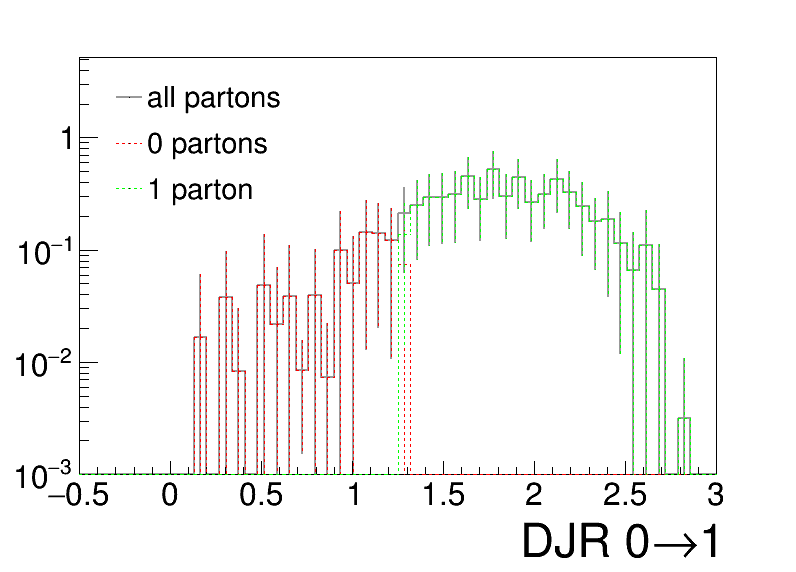 all partons
0 partons
1 parton

1

$10^{-1}$

$10^{-2}$

$10^{-3}$

−0.5
0
0.5
1
1.5
2
2.5
3

DJR 0→1